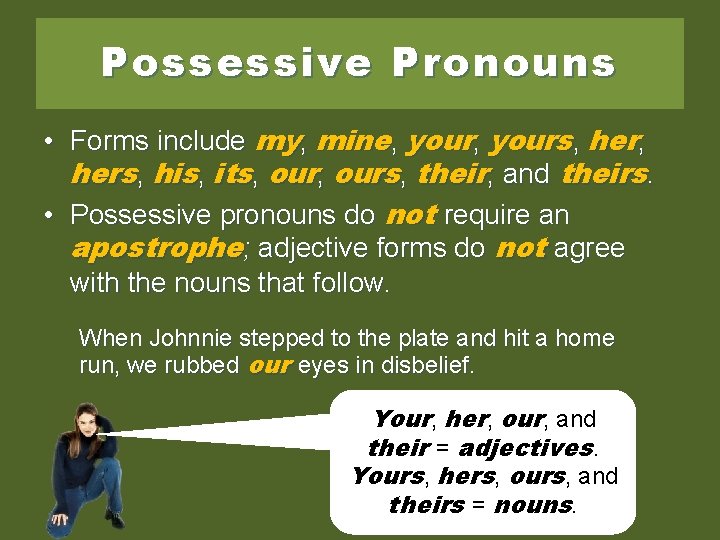 Possessive Pronouns

• Forms include my, mine, your, yours, her, hers, his, its, our, ours, their, and theirs.

• Possessive pronouns do not require an apostrophe; adjective forms do not agree with the nouns that follow.

When Johnnie stepped to the plate and hit a home run, we rubbed our eyes in disbelief.

Your, her, our, and their = adjectives. Yours, hers, ours, and theirs = nouns.